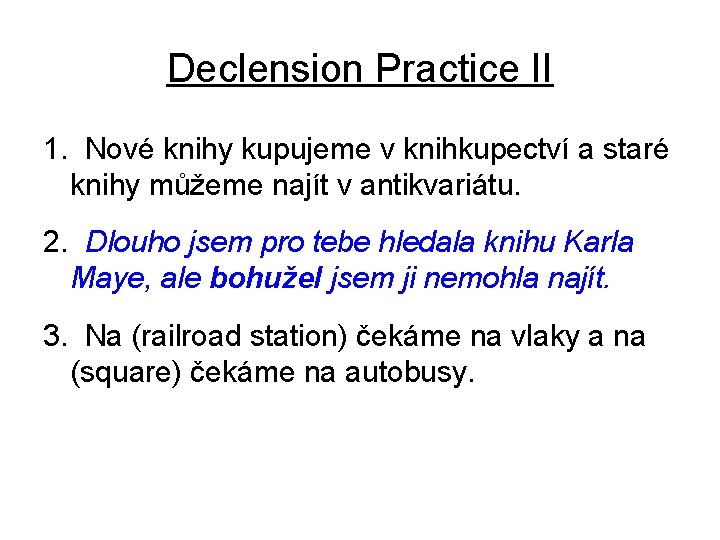 Declension Practice II

1. Nové knihy kupujeme v knihkupectví a staré knihy můžeme najít v antikvariátu.

2. Dlouho jsem pro tebe hledala knihu Karla Maye, ale bohužel jsem ji nemohla najít.

3. Na (railroad station) čekáme na vlaky a na (square) čekáme na autobusy.